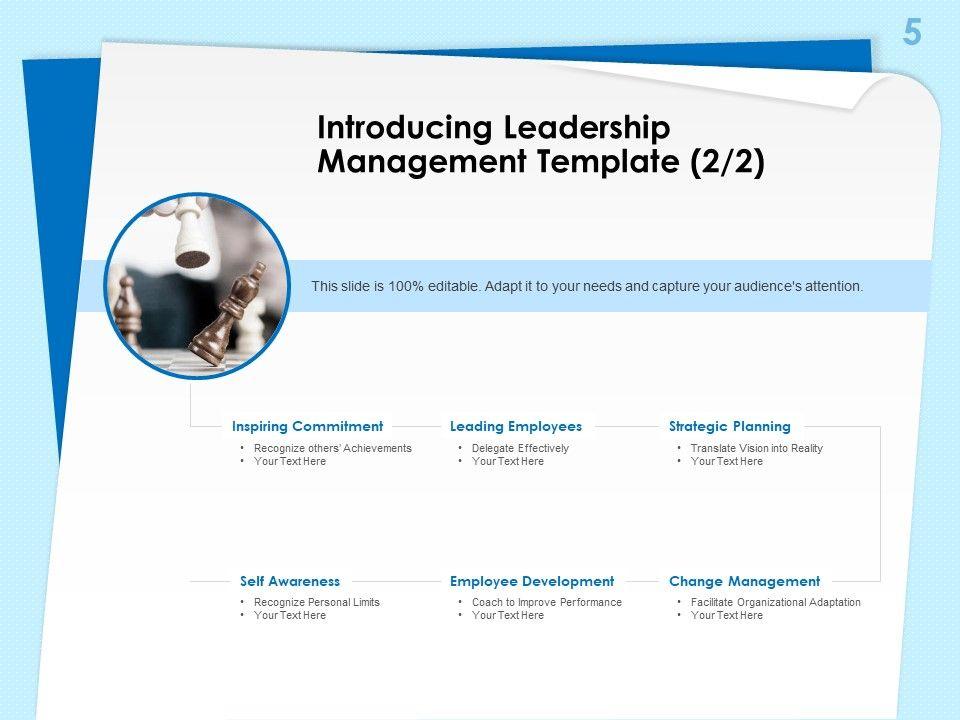 5

Introducing Leadership Management Template (2/2)

This slide is 100% editable. Adapt it to your needs and capture your audience's attention.

Inspiring Commitment
• Recognize others' Achievements
• Your Text Here

Leading Employees
• Delegate Effectively
• Your Text Here

Strategic Planning
• Translate Vision into Reality
• Your Text Here

Self Awareness
• Recognize Personal Limits
• Your Text Here

Employee Development
• Coach to Improve Performance
• Your Text Here

Change Management
• Facilitate Organizational Adaptation
• Your Text Here